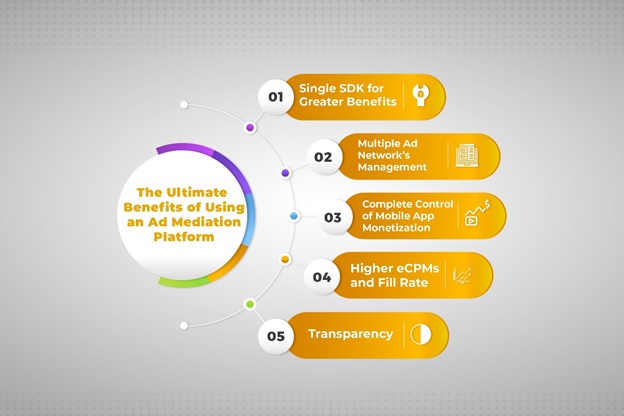 The Ultimate Benefits of Using an Ad Mediation Platform

01 Single SDK for Greater Benefits

02 Multiple Ad Network's Management

03 Complete Control of Mobile App Monetization

04 Higher eCPMs and Fill Rate

05 Transparency